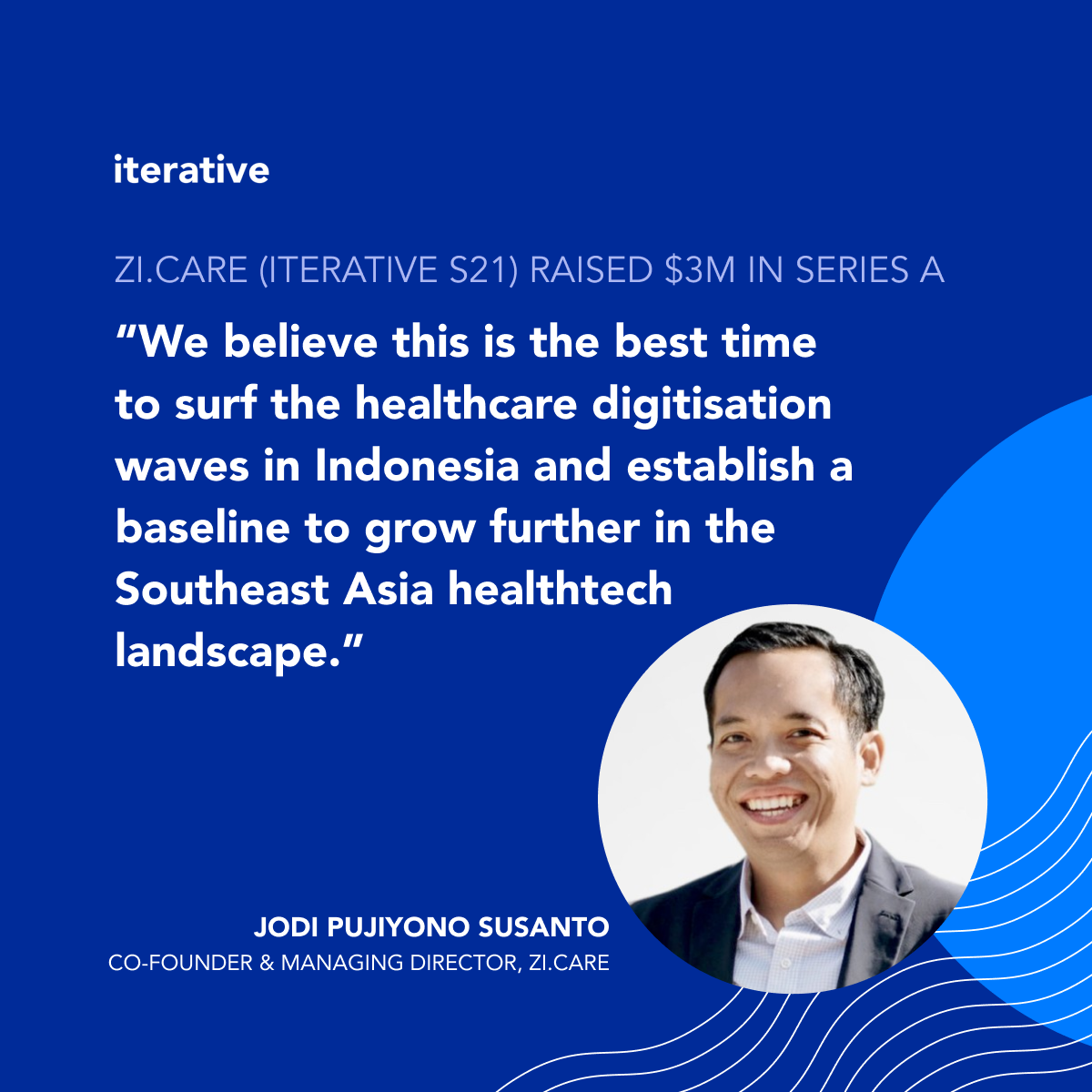 iterative

ZI.CARE (ITERATIVE S21) RAISED \$3M IN SERIES A

“We believe this is the best time to surf the healthcare digitisation waves in Indonesia and establish a baseline to grow further in the Southeast Asia healthtech landscape.”

JODI PUJIYONO SUSANTO
CO-FOUNDER & MANAGING DIRECTOR, ZI.CARE